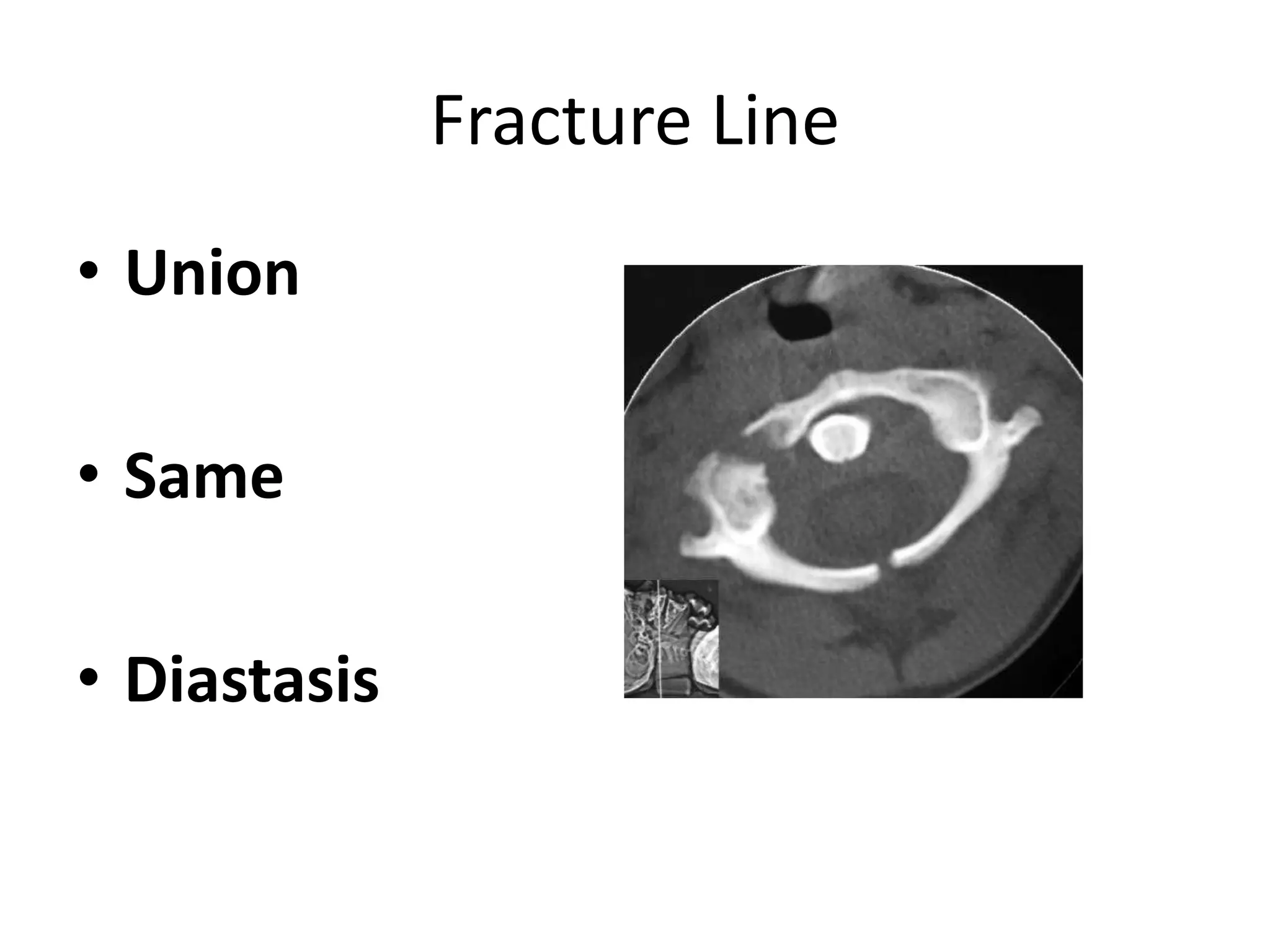 Fracture Line

• Union

• Same

• Diastasis